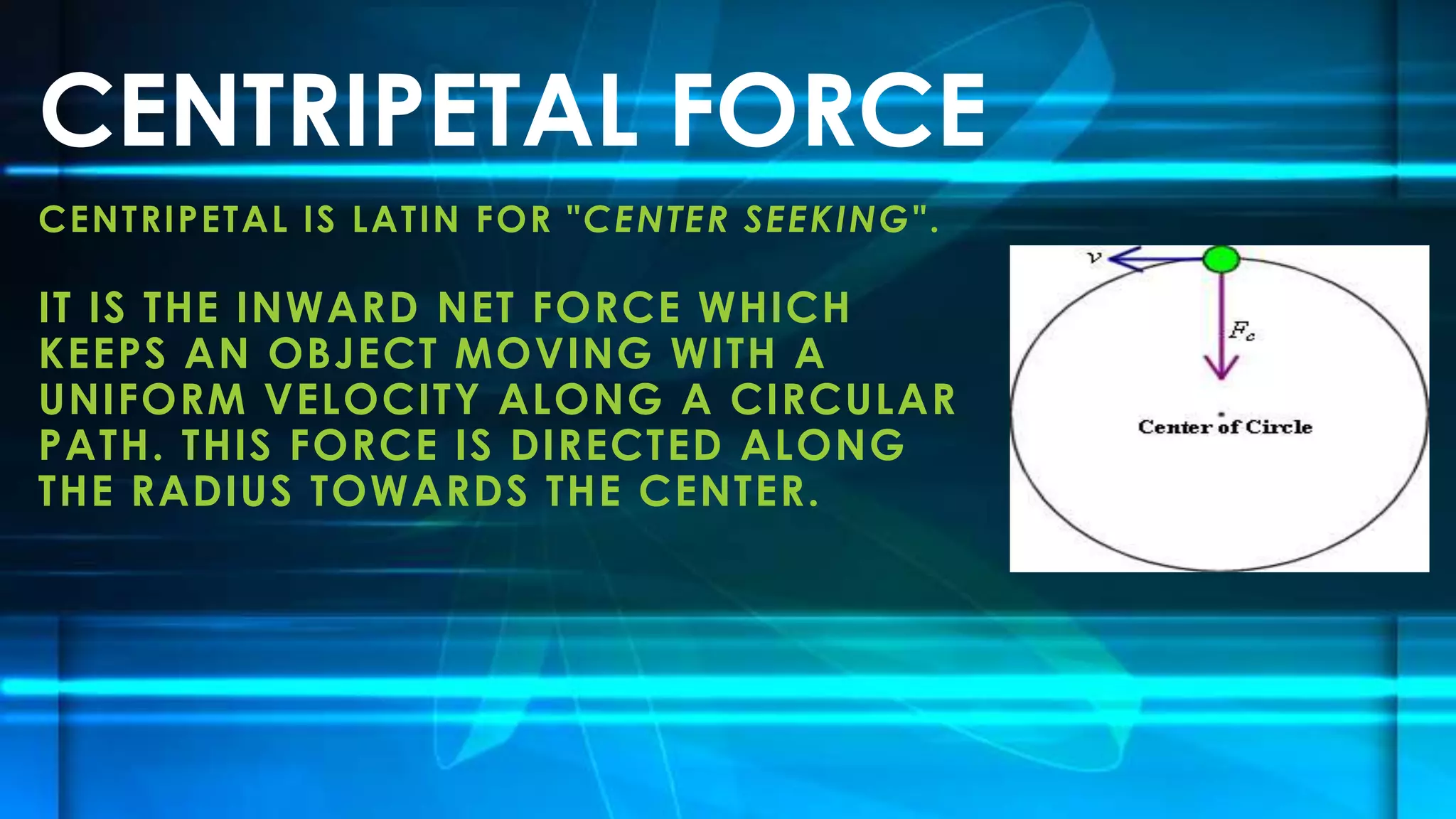 CENTRIPETAL FORCE

CENTRIPETAL IS LATIN FOR "CENTER SEEKING".

IT IS THE INWARD NET FORCE WHICH KEEPS AN OBJECT MOVING WITH A UNIFORM VELOCITY ALONG A CIRCULAR PATH. THIS FORCE IS DIRECTED ALONG THE RADIUS TOWARDS THE CENTER.

$v$

$F_c$

Center of Circle